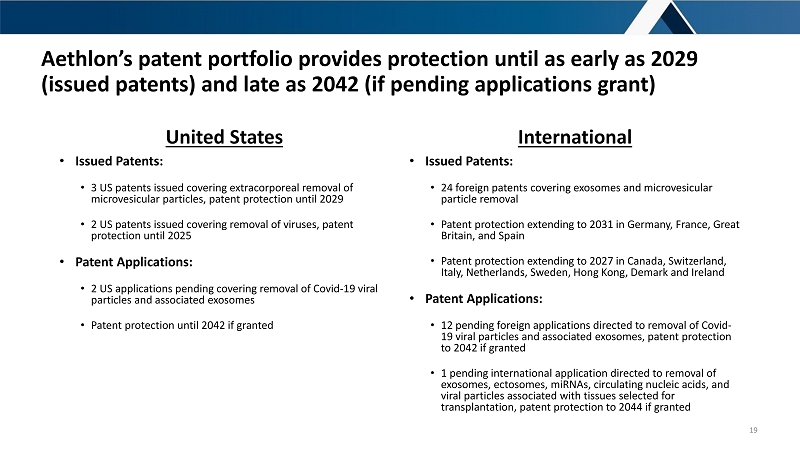 Aethlon's patent portfolio provides protection until as early as 2029 (issued patents) and late as 2042 (if pending applications grant)

United States

• Issued Patents:

• 3 US patents issued covering extracorporeal removal of microvesicular particles, patent protection until 2029

• 2 US patents issued covering removal of viruses, patent protection until 2025

• Patent Applications:

• 2 US applications pending covering removal of Covid-19 viral particles and associated exosomes

• Patent protection until 2042 if granted

International

• Issued Patents:

• 24 foreign patents covering exosomes and microvesicular particle removal

• Patent protection extending to 2031 in Germany, France, Great Britain, and Spain

• Patent protection extending to 2027 in Canada, Switzerland, Italy, Netherlands, Sweden, Hong Kong, Demark and Ireland

• Patent Applications:

• 12 pending foreign applications directed to removal of Covid-19 viral particles and associated exosomes, patent protection to 2042 if granted

• 1 pending international application directed to removal of exosomes, ectosomes, miRNAs, circulating nucleic acids, and viral particles associated with tissues selected for transplantation, patent protection to 2044 if granted

19